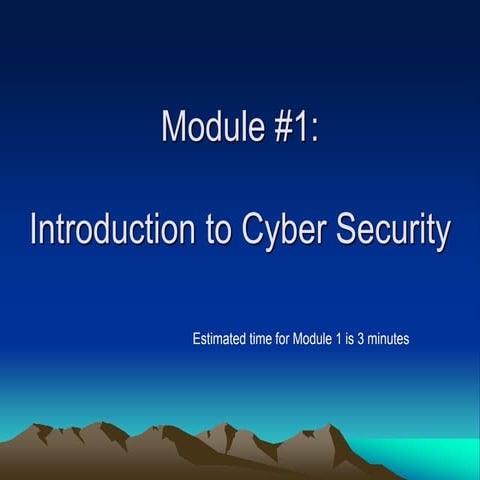 Module #1:

Introduction to Cyber Security

Estimated time for Module 1 is 3 minutes